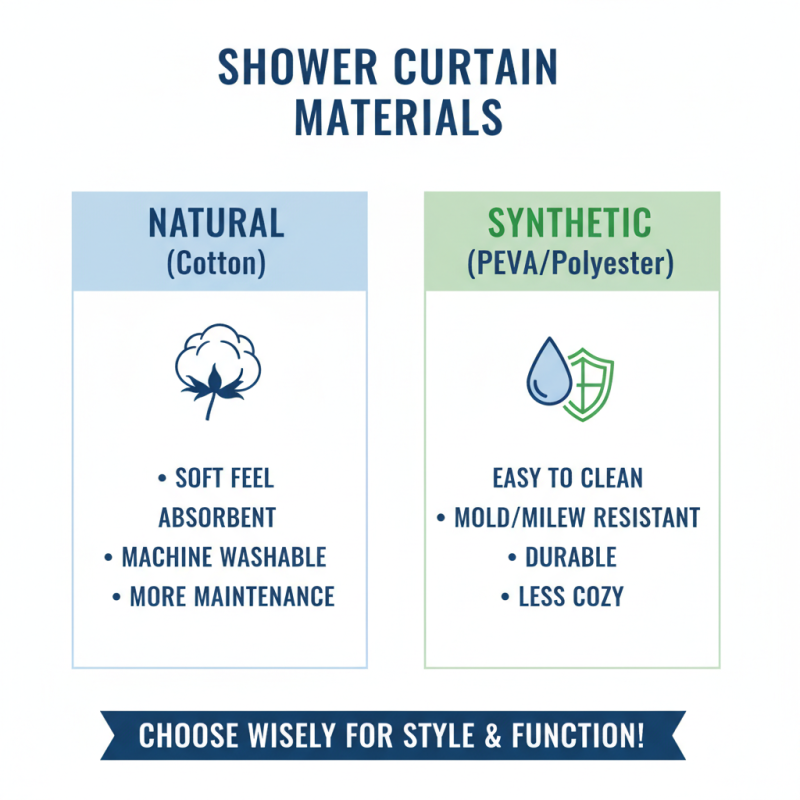 SHOWER CURTAIN MATERIALS

NATURAL
(Cotton)

• SOFT FEEL
ABSORBENT
• MACHINE WASHABLE
• MORE MAINTENANCE

SYNTHETIC
(PEVA/Polyester)

EASY TO CLEAN
• MOLD/MILEW RESISTANT
• DURABLE
• LESS COZY

CHOOSE WISELY FOR STYLE & FUNCTION!